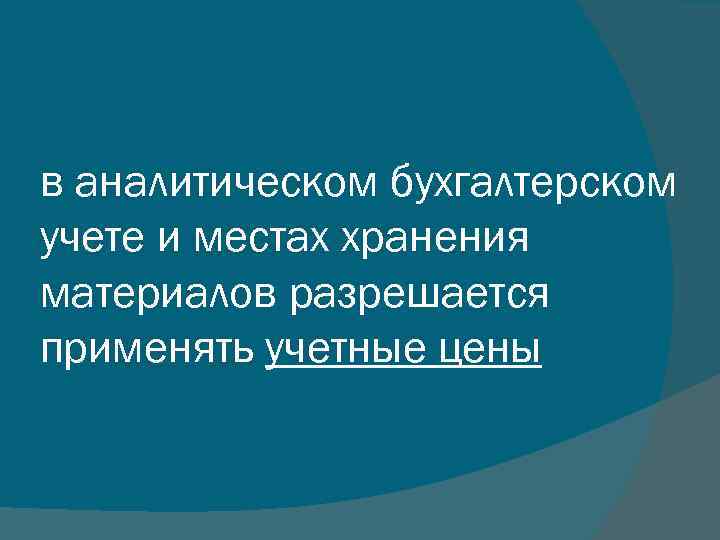 в аналитическом бухгалтерском учете и местах хранения материалов разрешается применять учетные цены